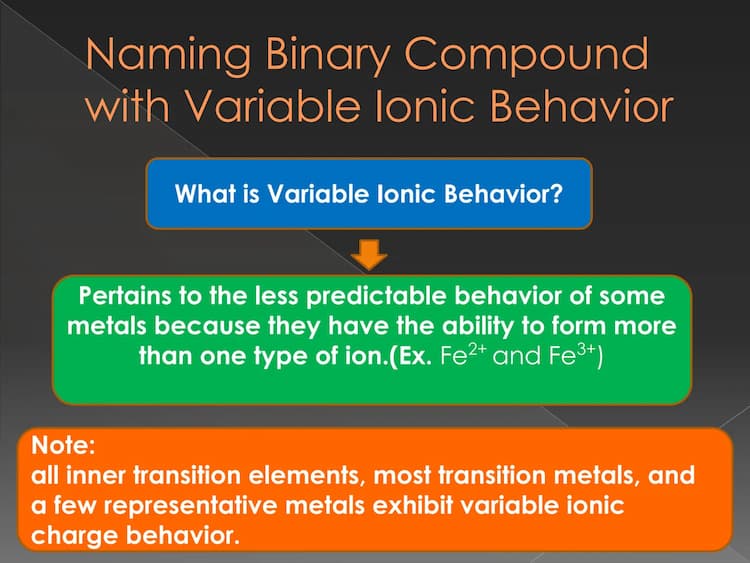 Naming Binary Compound with Variable Ionic Behavior

What is Variable Ionic Behavior?

Pertains to the less predictable behavior of some metals because they have the ability to form more than one type of ion.(Ex. $Fe^{2+}$ and $Fe^{3+}$)

Note:
all inner transition elements, most transition metals, and a few representative metals exhibit variable ionic charge behavior.